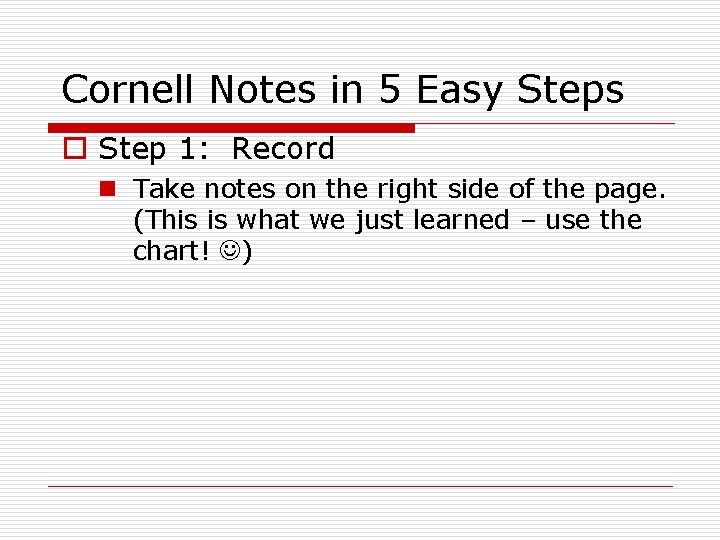 Cornell Notes in 5 Easy Steps

Step 1: Record

Take notes on the right side of the page. (This is what we just learned – use the chart! ☺)